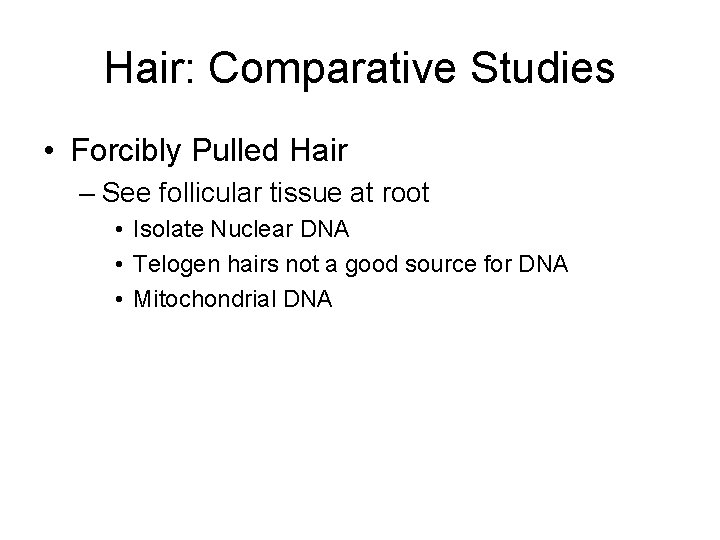 Hair: Comparative Studies

• Forcibly Pulled Hair
– See follicular tissue at root
• Isolate Nuclear DNA
• Telogen hairs not a good source for DNA
• Mitochondrial DNA